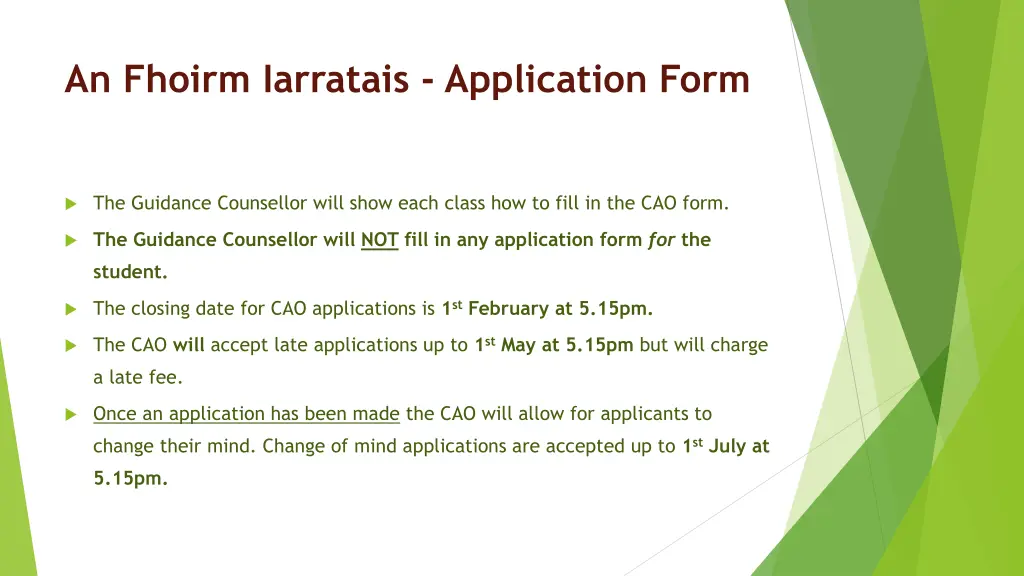 An Fhoirm Iarratais - Application Form

The Guidance Counsellor will show each class how to fill in the CAO form.

The Guidance Counsellor will NOT fill in any application form for the student.

The closing date for CAO applications is 1st February at 5.15pm.

The CAO will accept late applications up to 1st May at 5.15pm but will charge a late fee.

Once an application has been made the CAO will allow for applicants to change their mind. Change of mind applications are accepted up to 1st July at 5.15pm.